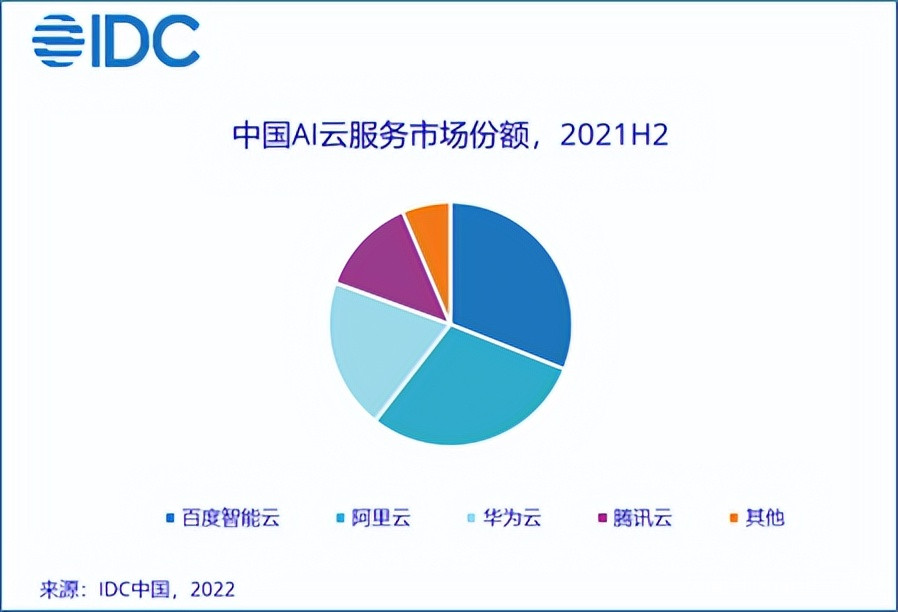 IDC

中国AI云服务市场份额，2021H2

百度智能云
阿里云
华为云
腾讯云
其他

来源：IDC中国，2022